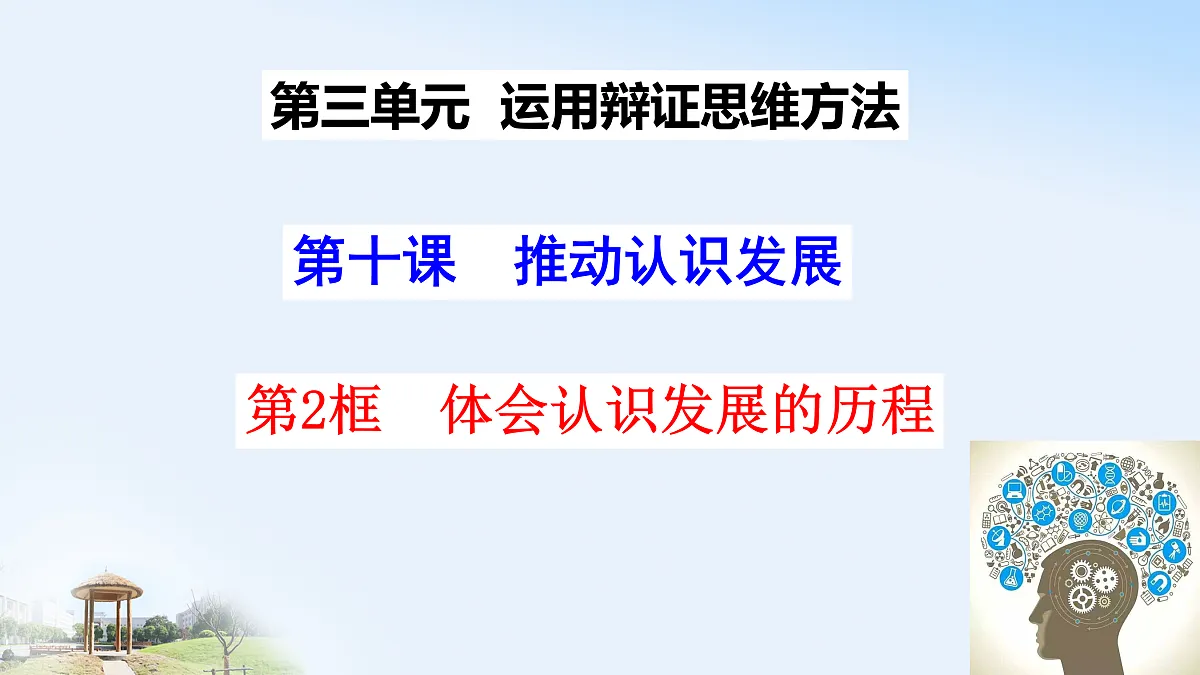 第三单元 运用辩证思维方法

第十课 推动认识发展

第2框 体会认识发展的历程